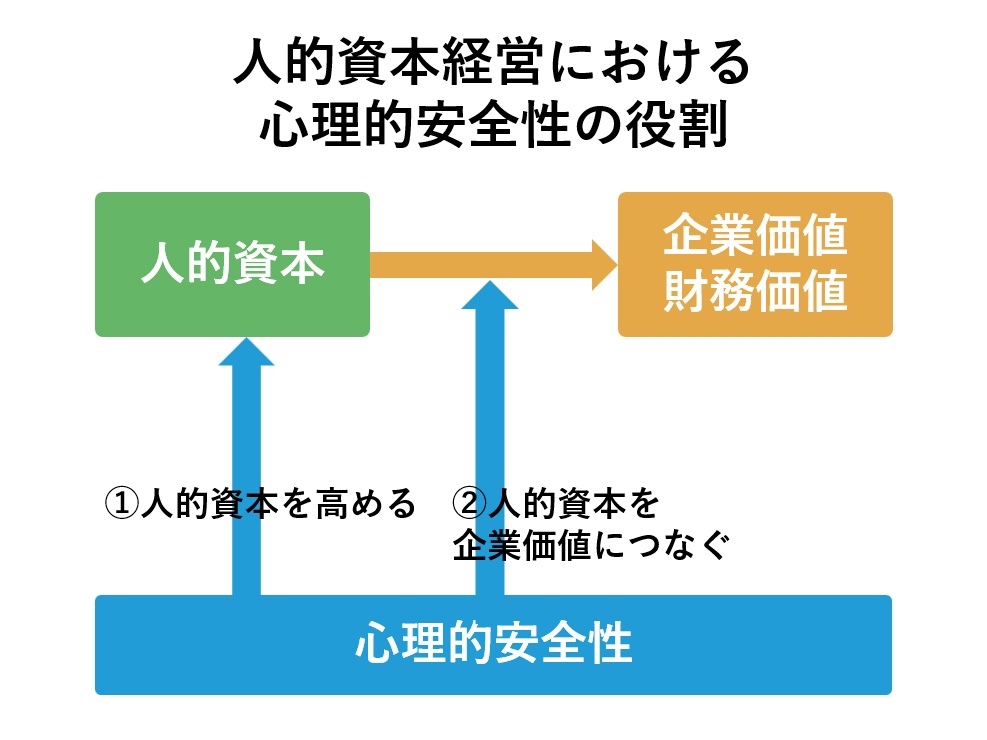 人的資本経営における
心理的安全性の役割

人的資本

企業価値
財務価値

①人的資本を高める

②人的資本を
企業価値につなぐ

心理的安全性